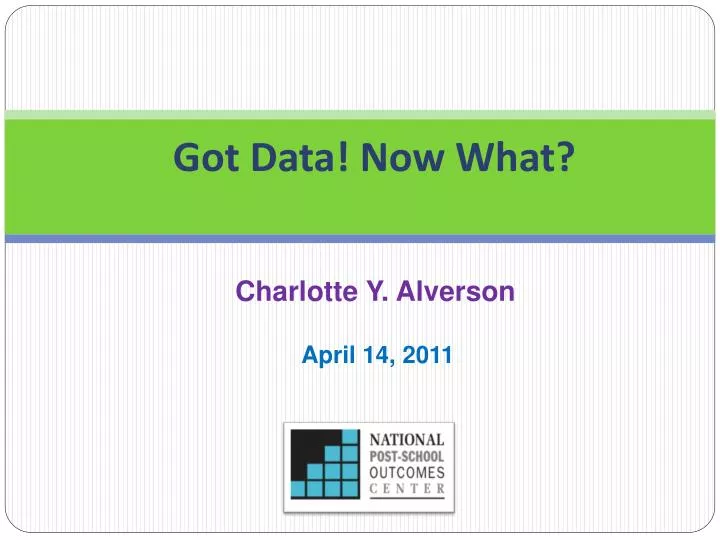 Got Data! Now What?

Charlotte Y. Alverson

April 14, 2011

NATIONAL
POST-SCHOOL
OUTCOMES
CENTER